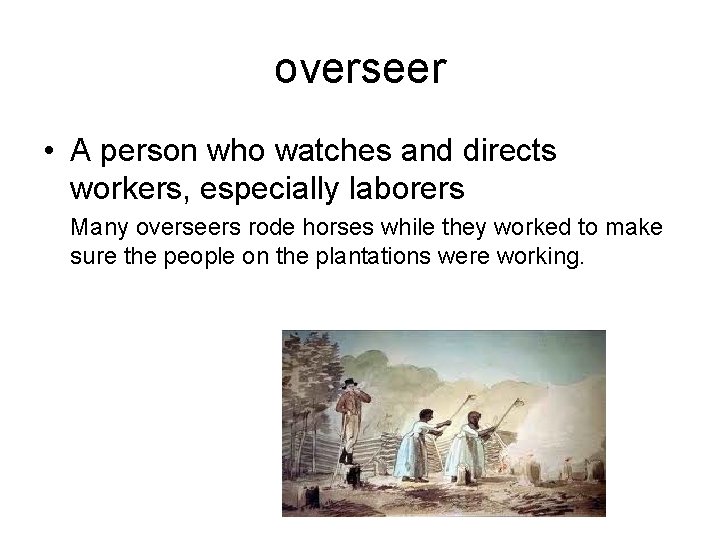 overseer

• A person who watches and directs workers, especially laborers

Many overseers rode horses while they worked to make sure the people on the plantations were working.